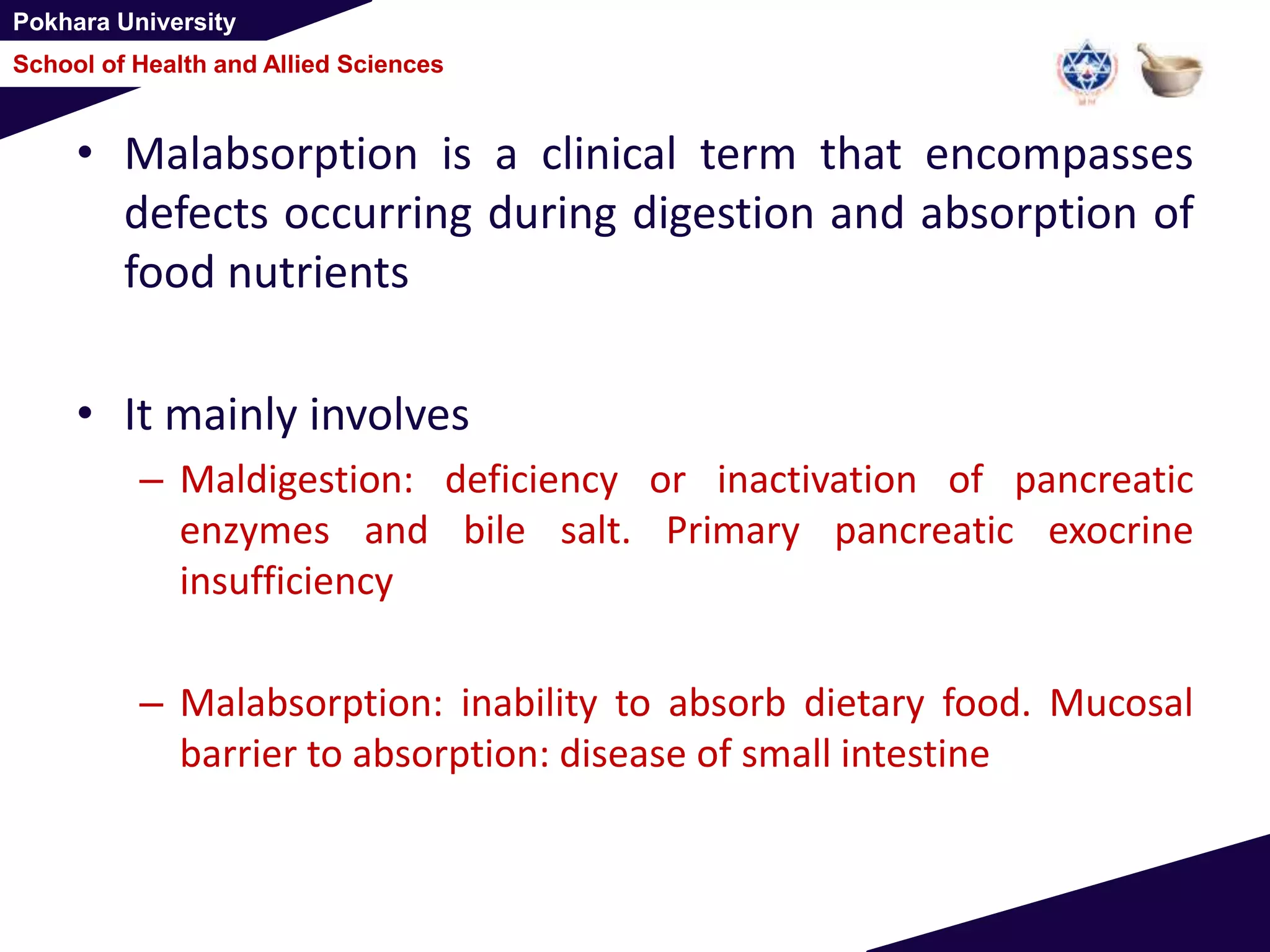 Pokhara University

School of Health and Allied Sciences

• Malabsorption is a clinical term that encompasses defects occurring during digestion and absorption of food nutrients

• It mainly involves

– Maldigestion: deficiency or inactivation of pancreatic enzymes and bile salt. Primary pancreatic exocrine insufficiency

– Malabsorption: inability to absorb dietary food. Mucosal barrier to absorption: disease of small intestine